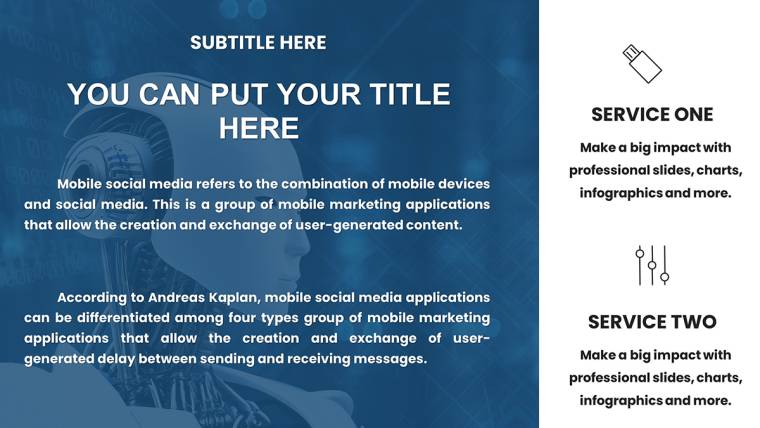 SUBTITLE HERE

YOU CAN PUT YOUR TITLE HERE

Mobile social media refers to the combination of mobile devices and social media. This is a group of mobile marketing applications that allow the creation and exchange of user-generated content.

According to Andreas Kaplan, mobile social media applications can be differentiated among four types group of mobile marketing applications that allow the creation and exchange of user-generated delay between sending and receiving messages.

SERVICE ONE

Make a big impact with professional slides, charts, infographics and more.

SERVICE TWO

Make a big impact with professional slides, charts, infographics and more.